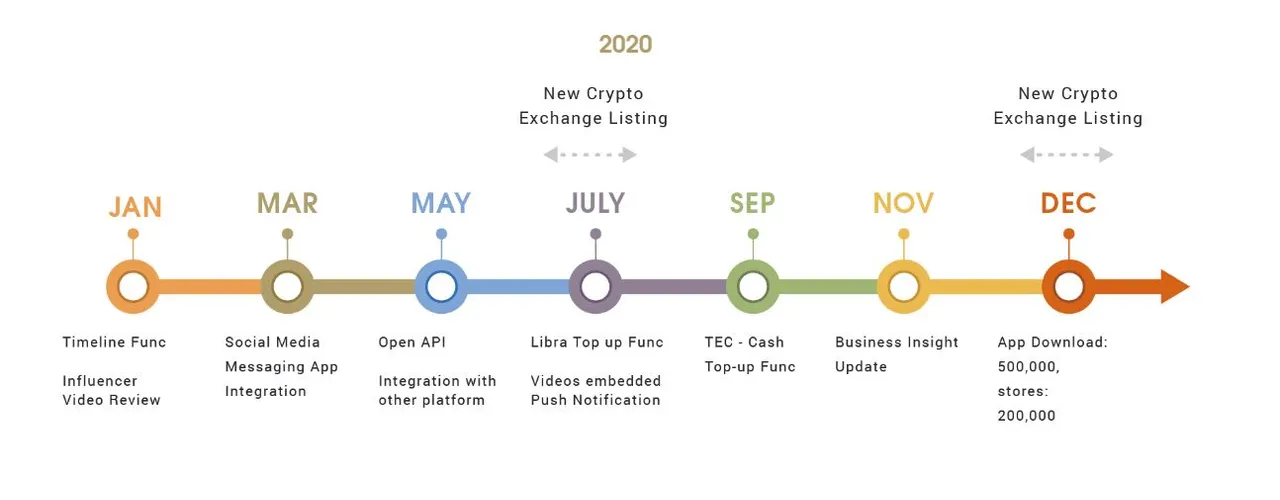 2020

New Crypto Exchange Listing

New Crypto Exchange Listing

JAN

MAR

MAY

JULY

SEP

NOV

DEC

Timeline Func

Influencer Video Review

Social Media Messaging App Integration

Open API

Integration with other platform

Libra Top up Func

Videos embedded Push Notification

TEC - Cash Top-up Func

Business Insight Update

App Download: 500,000, stores: 200,000